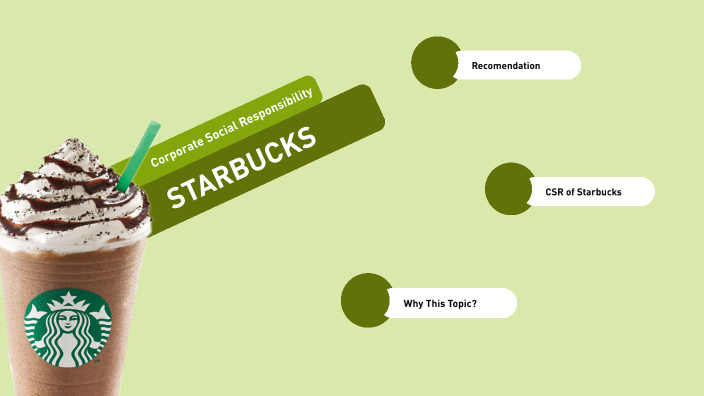 Corporate Social Responsibility

STARBUCKS

Recomendation

CSR of Starbucks

Why This Topic?